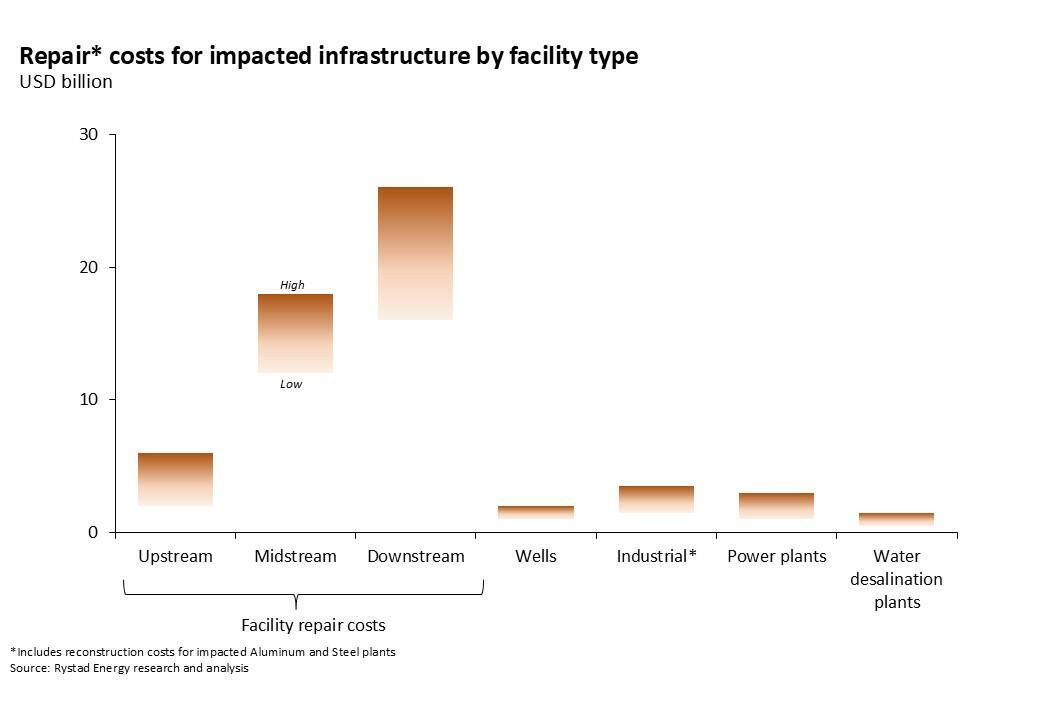 Repair* costs for impacted infrastructure by facility type
USD billion

30
20
10
0

High
Low

Upstream
Midstream
Downstream
Wells
Industrial*
Power plants
Water desalination plants

Facility repair costs

*Includes reconstruction costs for impacted Aluminum and Steel plants
Source: Rystad Energy research and analysis